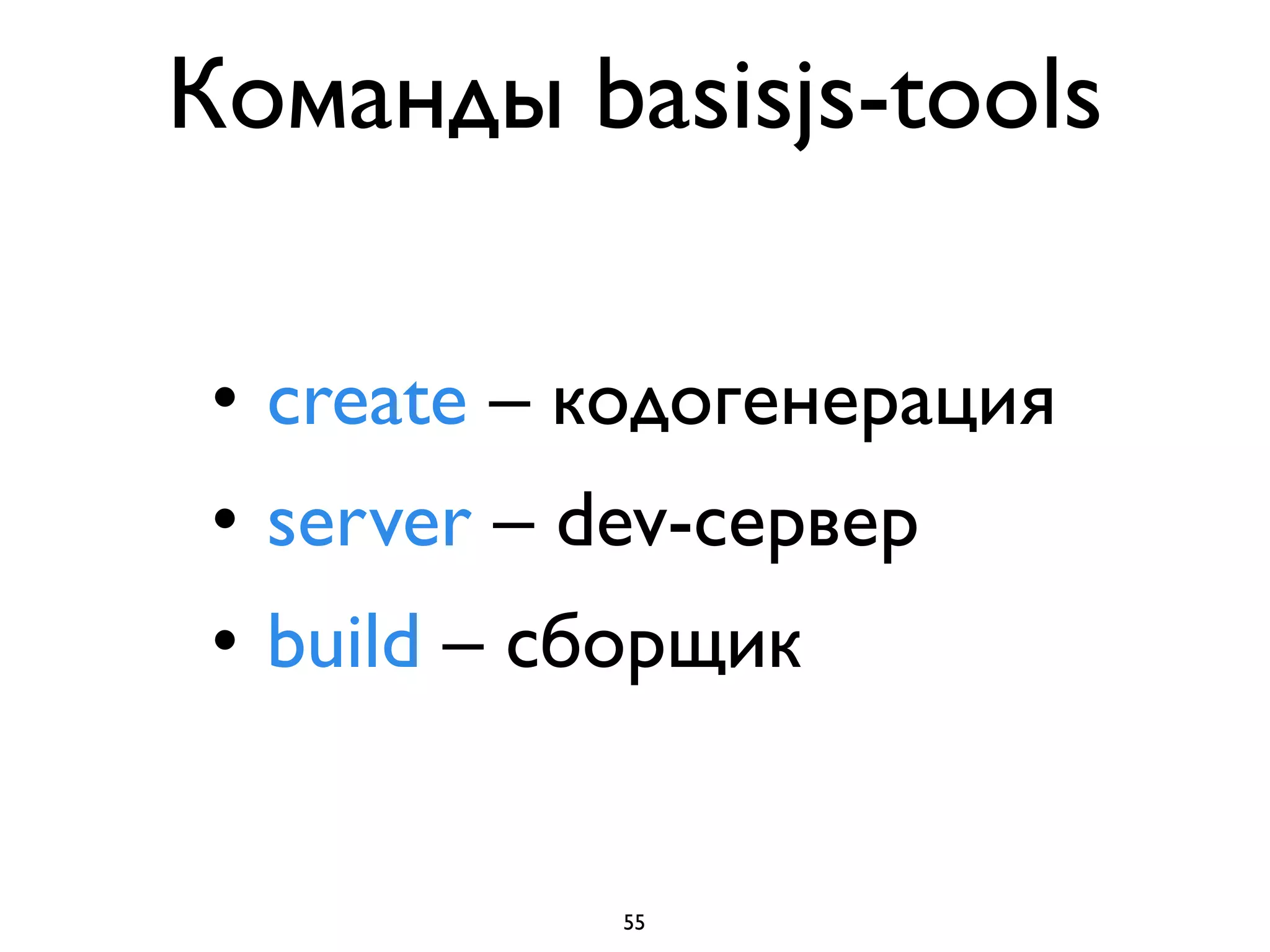 Команды basisjs-tools

• create – кодогенерация
• server – dev-сервер
• build – сборщик

55